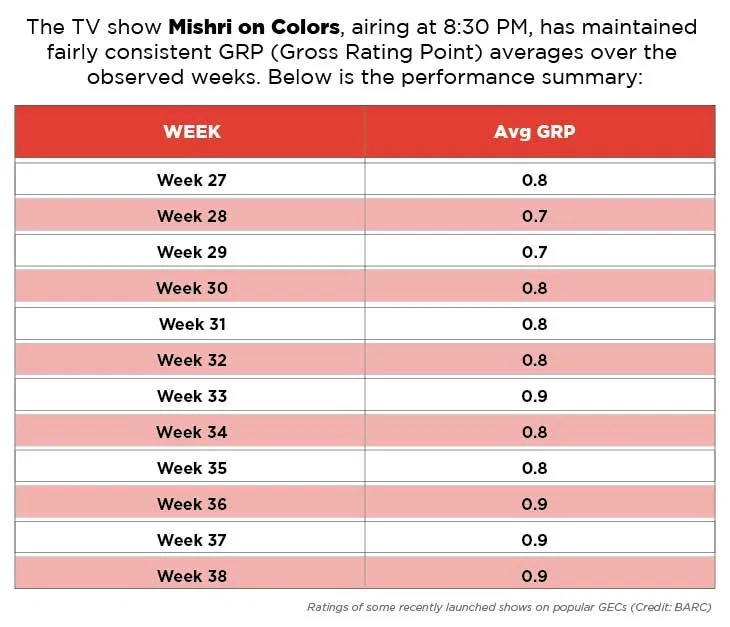 The TV show Mishri on Colors, airing at 8:30 PM, has maintained fairly consistent GRP (Gross Rating Point) averages over the observed weeks. Below is the performance summary:

| WEEK | Avg GRP |
|---|---|
| Week 27 | 0.8 |
| Week 28 | 0.7 |
| Week 29 | 0.7 |
| Week 30 | 0.8 |
| Week 31 | 0.8 |
| Week 32 | 0.8 |
| Week 33 | 0.9 |
| Week 34 | 0.8 |
| Week 35 | 0.8 |
| Week 36 | 0.9 |
| Week 37 | 0.9 |
| Week 38 | 0.9 |

Ratings of some recently launched shows on popular GECs (Credit: BARC)